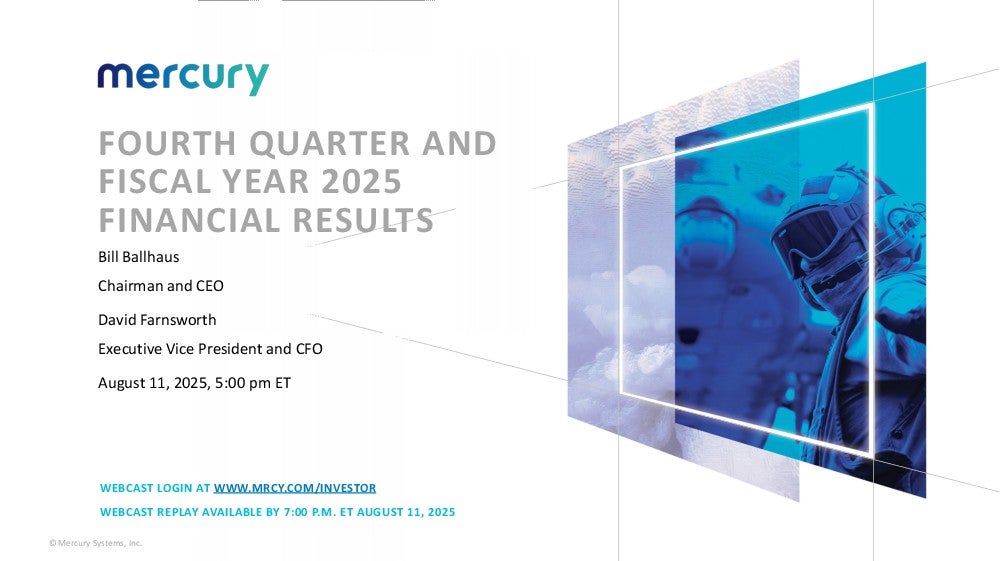 mercury

FOURTH QUARTER AND FISCAL YEAR 2025 FINANCIAL RESULTS

Bill Ballhaus

Chairman and CEO

David Farnsworth

Executive Vice President and CFO

August 11, 2025, 5:00 pm ET

WEBCAST LOGIN AT WWW.MRCY.COM/INVESTOR

WEBCAST REPLAY AVAILABLE BY 7:00 P.M. ET AUGUST 11, 2025

© Mercury Systems, Inc.